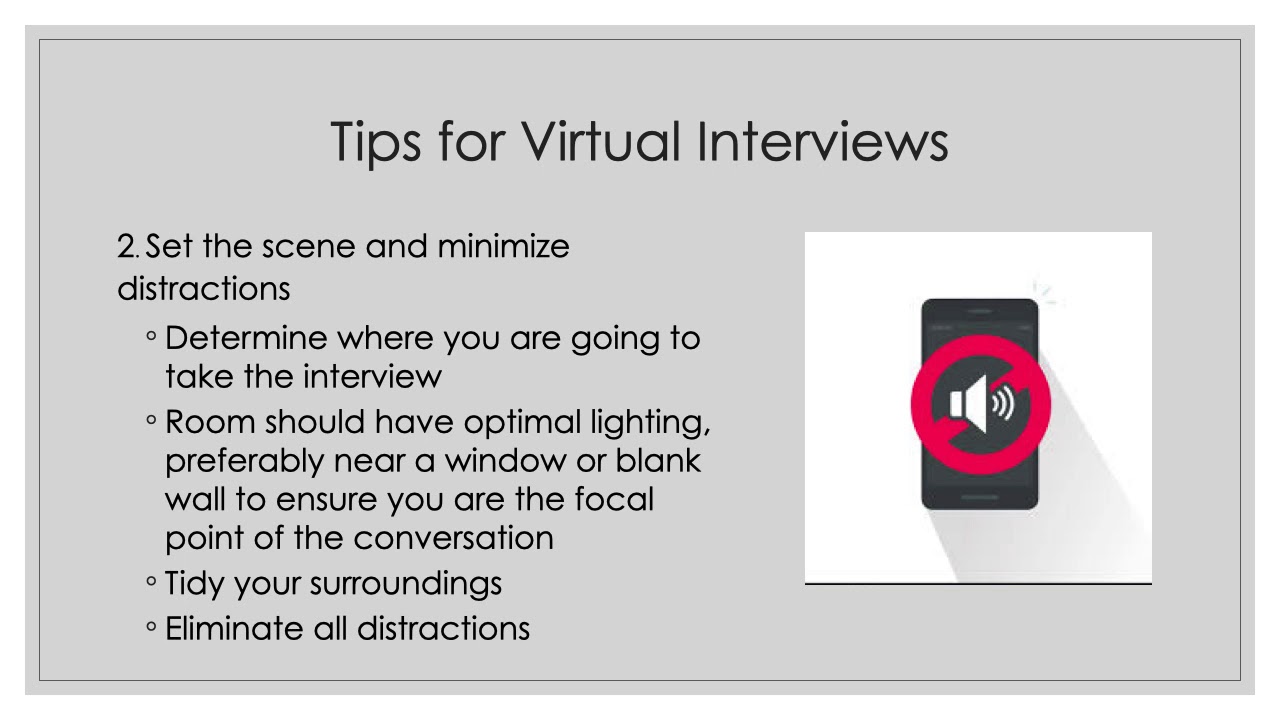 Tips for Virtual Interviews

2. Set the scene and minimize distractions

◦ Determine where you are going to take the interview

◦ Room should have optimal lighting, preferably near a window or blank wall to ensure you are the focal point of the conversation

◦ Tidy your surroundings

◦ Eliminate all distractions